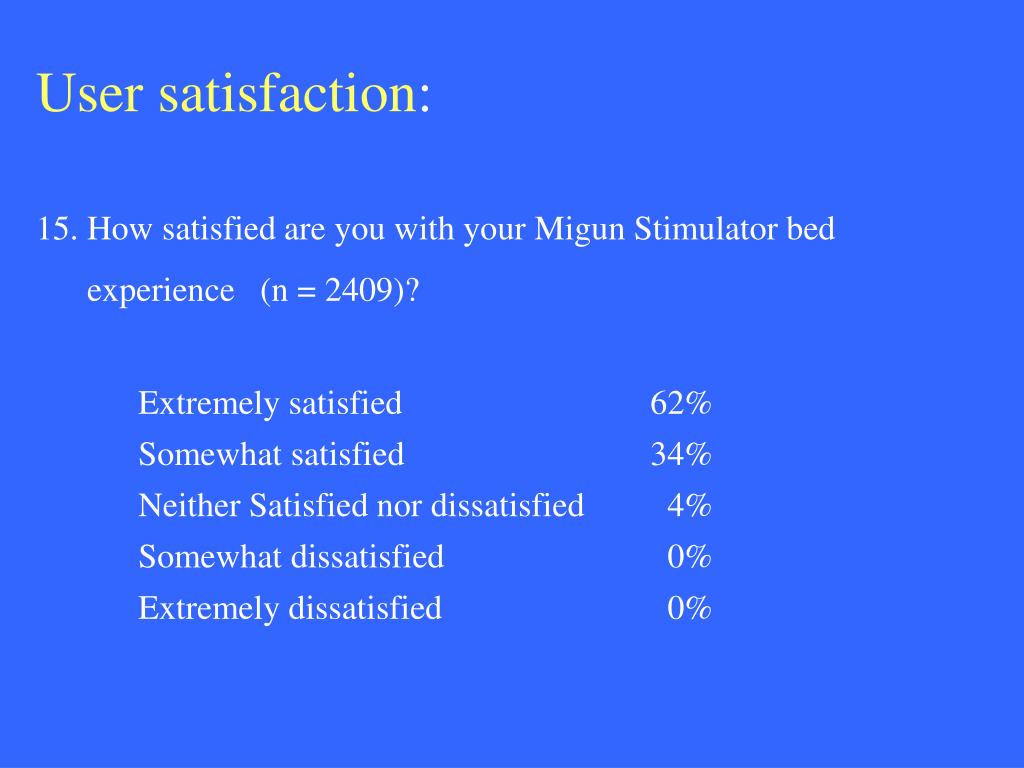 User satisfaction:

15. How satisfied are you with your Migun Stimulator bed experience (n = 2409)?

| | |
|---|---|
| Extremely satisfied | 62% |
| Somewhat satisfied | 34% |
| Neither Satisfied nor dissatisfied | 4% |
| Somewhat dissatisfied | 0% |
| Extremely dissatisfied | 0% |